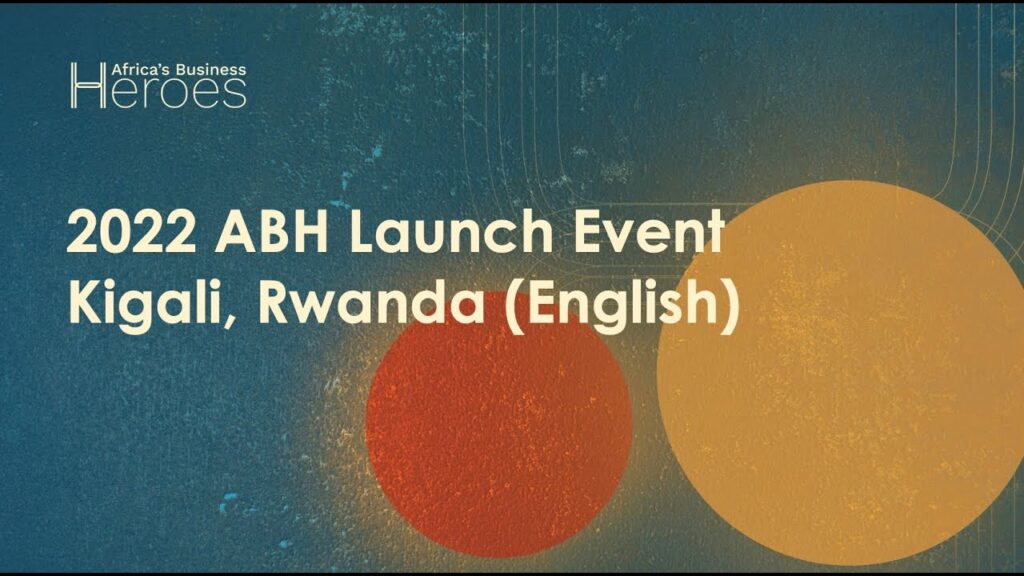 Africa's Business Heroes

2022 ABH Launch Event
Kigali, Rwanda (English)